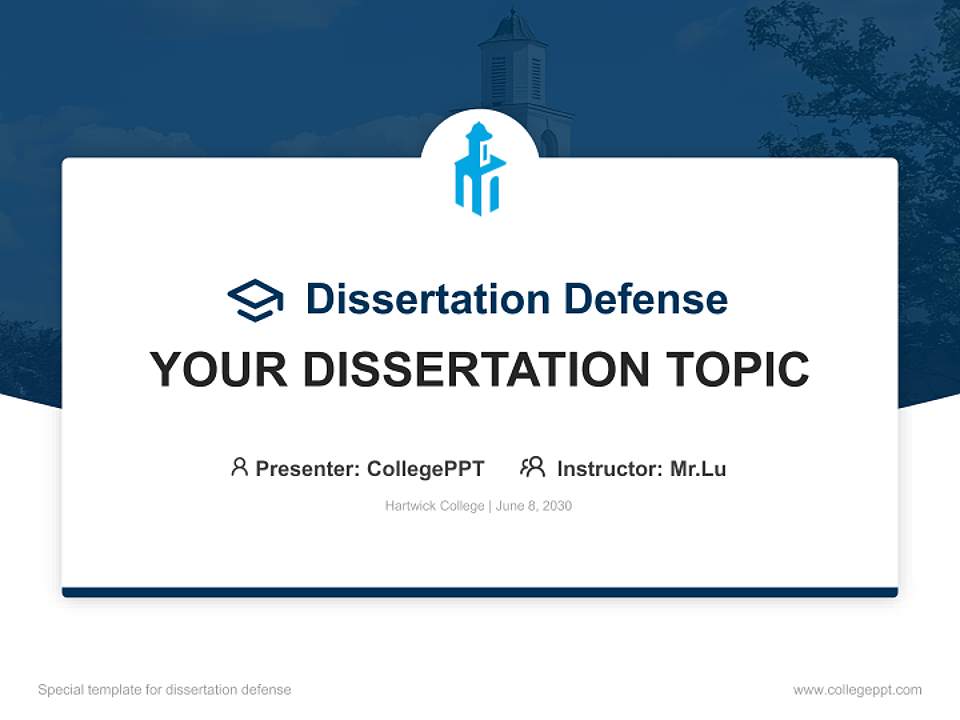 Dissertation Defense

YOUR DISSERTATION TOPIC

Presenter: CollegePPT Instructor: Mr.Lu

Hartwick College | June 8, 2030

Special template for dissertation defense

www.collegeppt.com